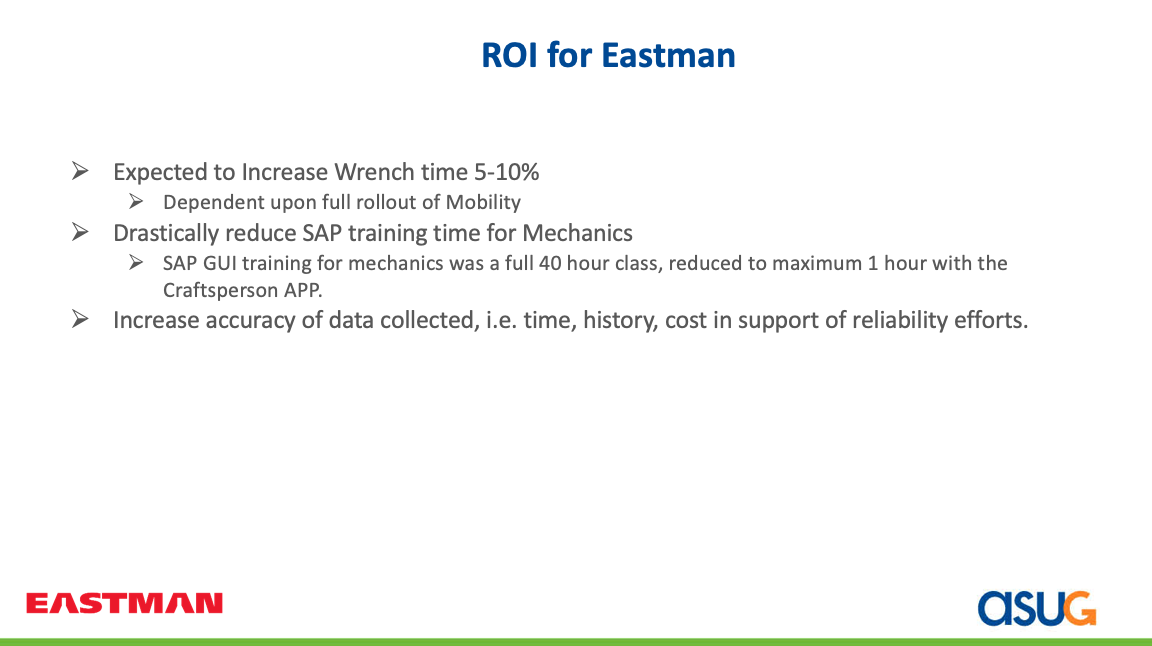 ROI for Eastman

➢ Expected to Increase Wrench time 5-10%
➢ Dependent upon full rollout of Mobility
➢ Drastically reduce SAP training time for Mechanics
➢ SAP GUI training for mechanics was a full 40 hour class, reduced to maximum 1 hour with the Craftsperson APP.
➢ Increase accuracy of data collected, i.e. time, history, cost in support of reliability efforts.

EASTMAN

asug